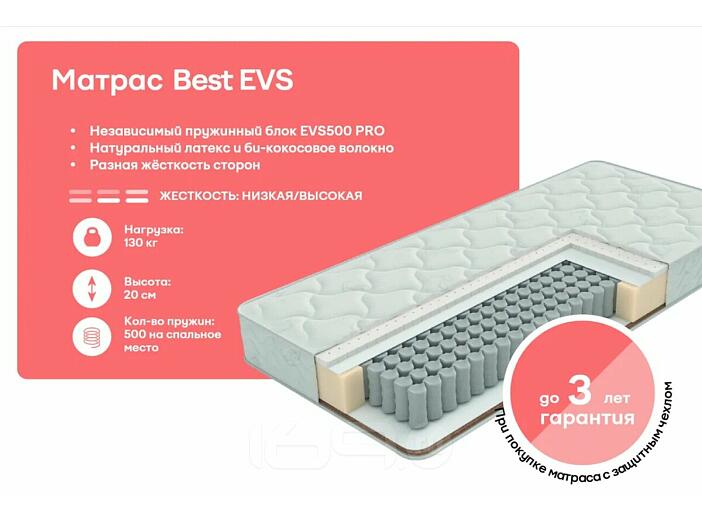 Матрас Best EVS

• Независимый пружинный блок EVS500 PRO
• Натуральный латекс и би-кокосовое волокно
• Разная жёсткость сторон

ЖЕСТКОСТЬ: НИЗКАЯ/ВЫСОКАЯ

Нагрузка:
130 кг

Высота:
20 см

Кол-во пружин:
500 на спальное место

до 3 лет
гарантия
При покупке матраса с защитным чехлом